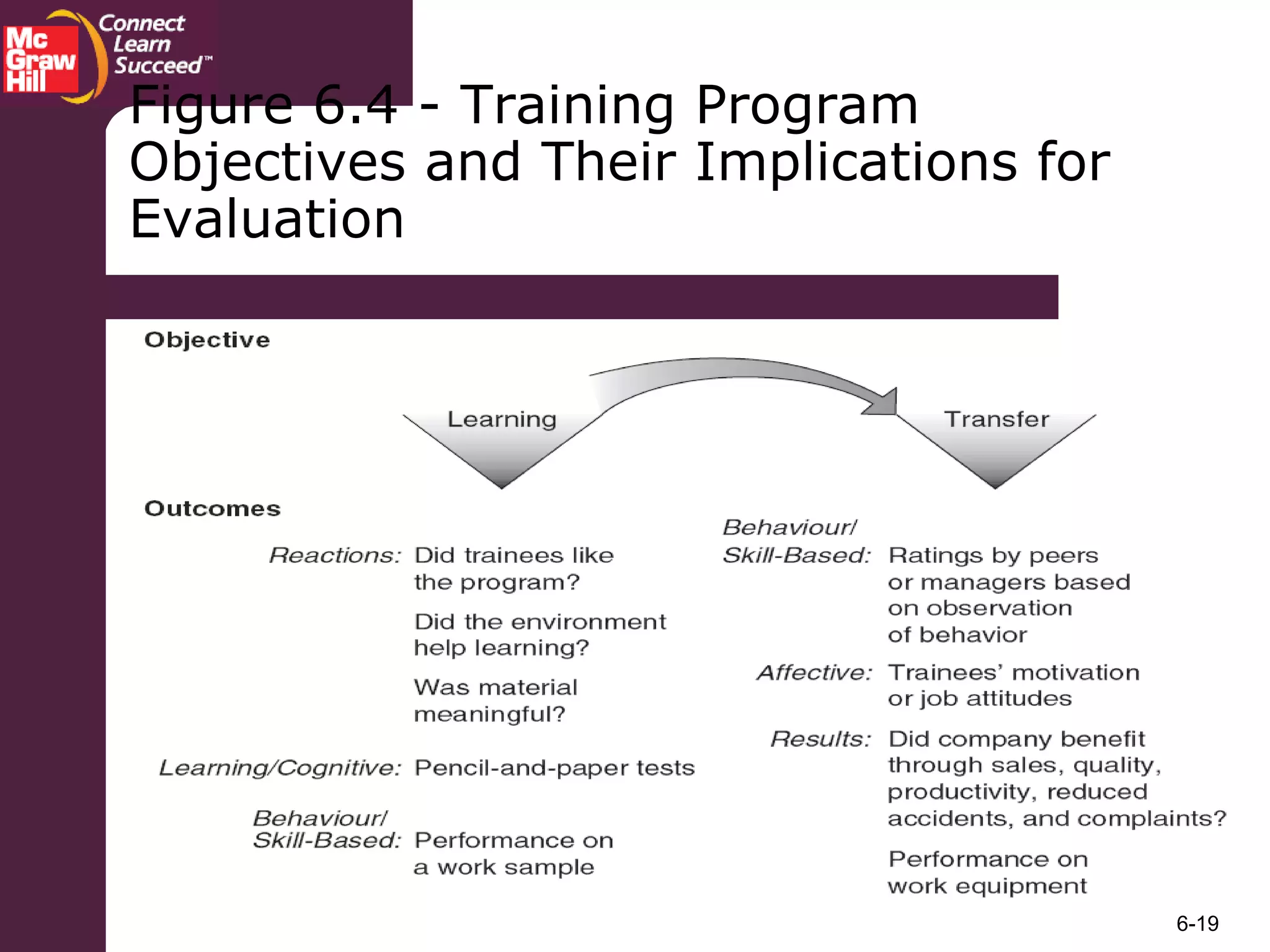 Mc Graw Hill

Connect Learn Succeed™

Figure 6.4 - Training Program Objectives and Their Implications for Evaluation

Objective

Learning

Transfer

Outcomes

Reactions: Did trainees like the program?

Did the environment help learning?

Was material meaningful?

Learning/Cognitive: Pencil-and-paper tests

Behaviour/ Skill-Based: Performance on a work sample

Behaviour/ Skill-Based: Ratings by peers or managers based on observation of behavior

Affective: Trainees' motivation or job attitudes

Results: Did company benefit through sales, quality, productivity, reduced accidents, and complaints?

Performance on work equipment

6-19